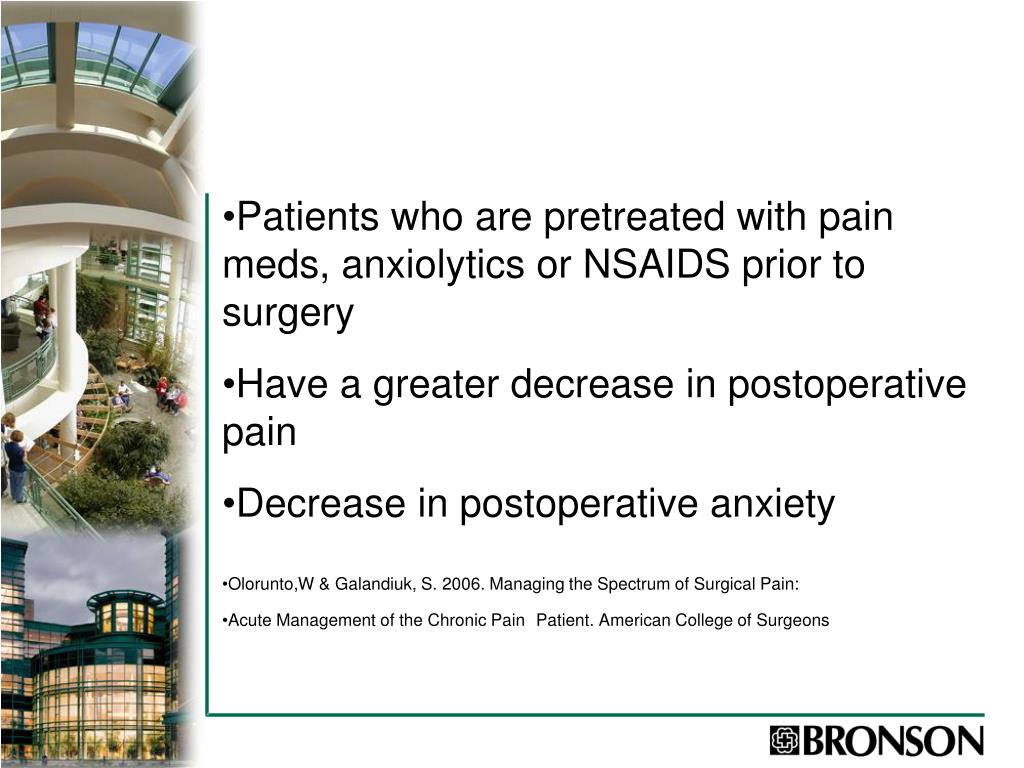 •Patients who are pretreated with pain meds, anxiolytics or NSAIDS prior to surgery

•Have a greater decrease in postoperative pain

•Decrease in postoperative anxiety

•Olorunto,W & Galandiuk, S. 2006. Managing the Spectrum of Surgical Pain:

•Acute Management of the Chronic Pain Patient. American College of Surgeons

BRONSON